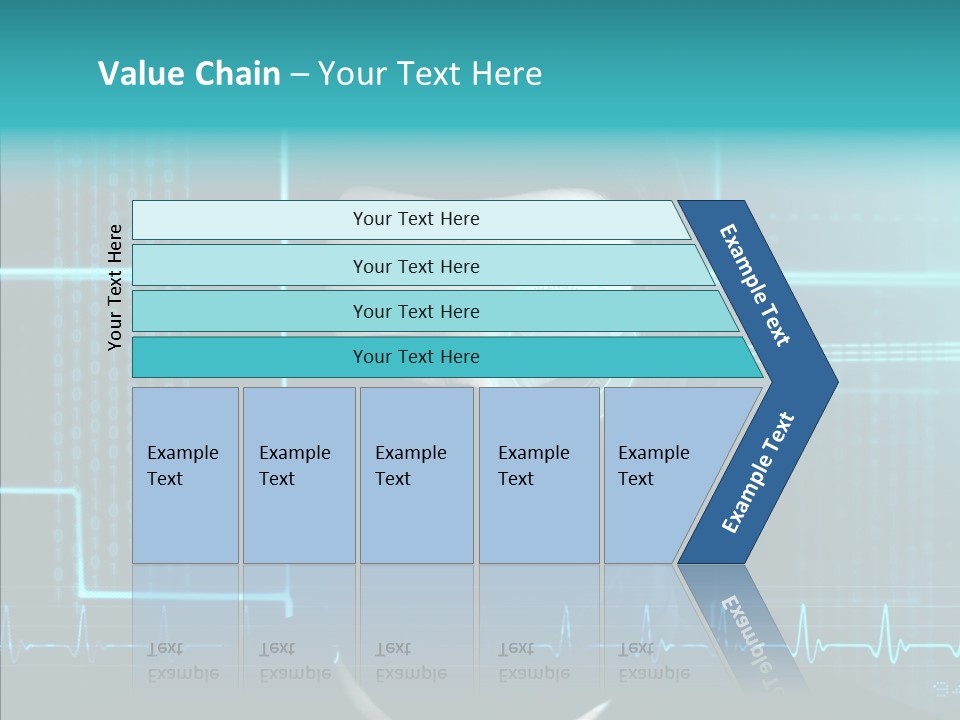 Value Chain – Your Text Here

Your Text Here

Your Text Here

Your Text Here

Your Text Here

Your Text Here

Example Text

Example Text

Example Text

Example Text

Example Text

Example Text

Example Text